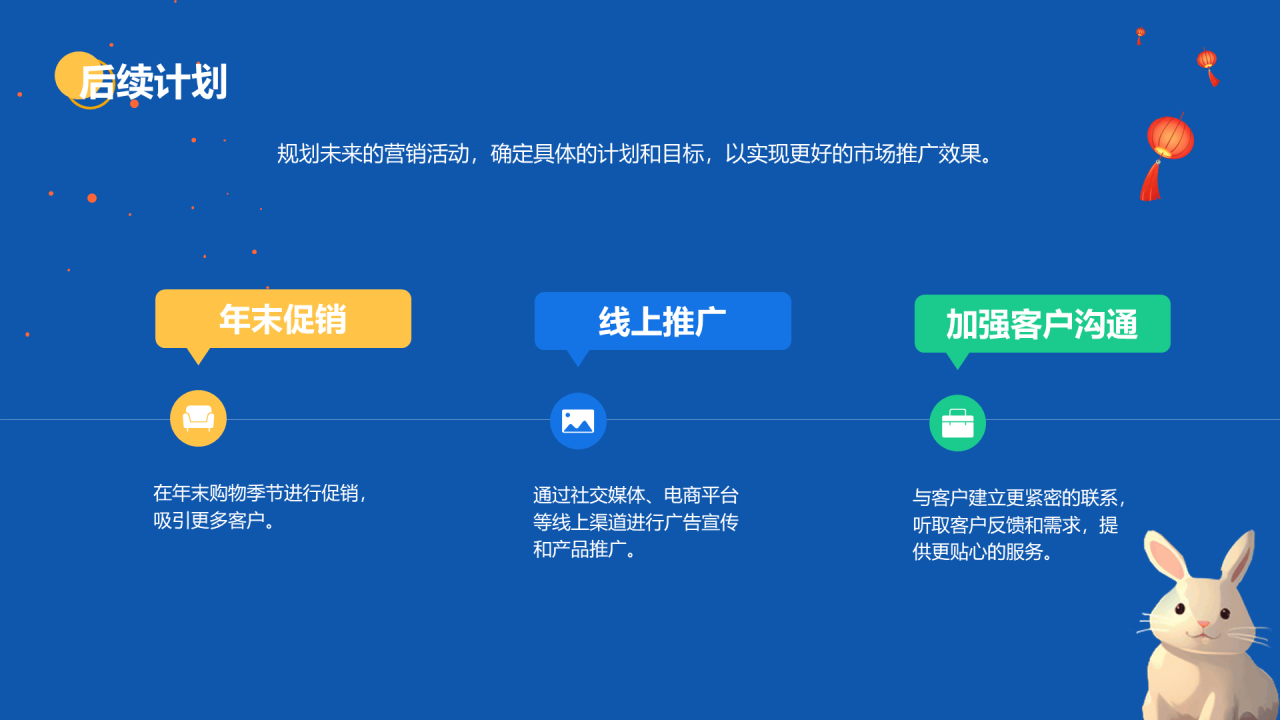 后续计划

规划未来的营销活动，确定具体的计划和目标，以实现更好的市场推广效果。

年末促销

在年末购物季节进行促销，吸引更多客户。

线上推广

通过社交媒体、电商平台等线上渠道进行广告宣传和产品推广。

加强客户沟通

与客户建立更紧密的联系，听取客户反馈和需求，提供更贴心的服务。